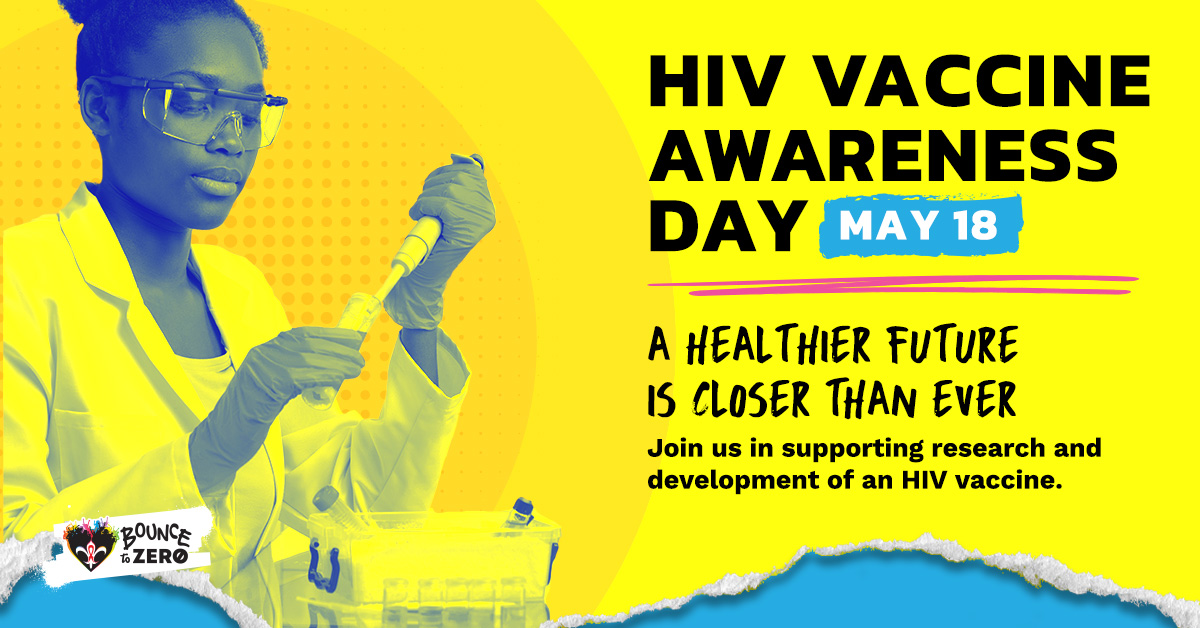 HIV VACCINE AWARENESS DAY MAY 18

A HEALTHIER FUTURE IS CLOSER THAN EVER

Join us in supporting research and development of an HIV vaccine.

BOUNCE to ZERO